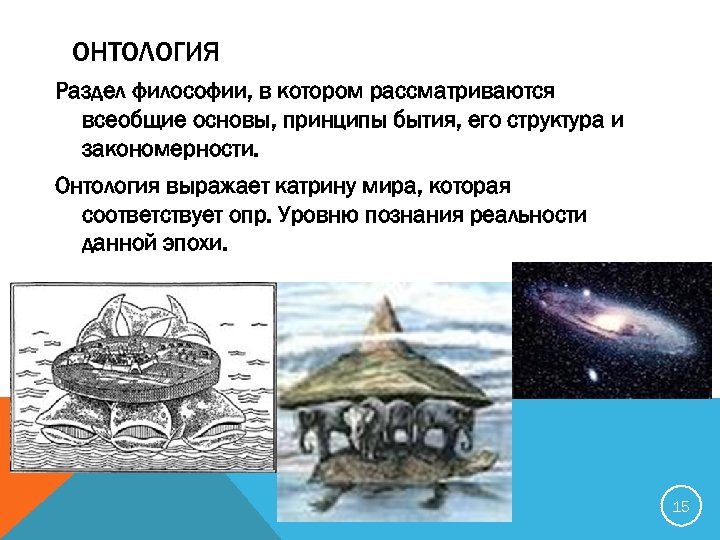 ОНТОЛОГИЯ

Раздел философии, в котором рассматриваются всеобщие основы, принципы бытия, его структура и закономерности.

Онтология выражает катрину мира, которая соответствует опр. Уровню познания реальности данной эпохи.

15